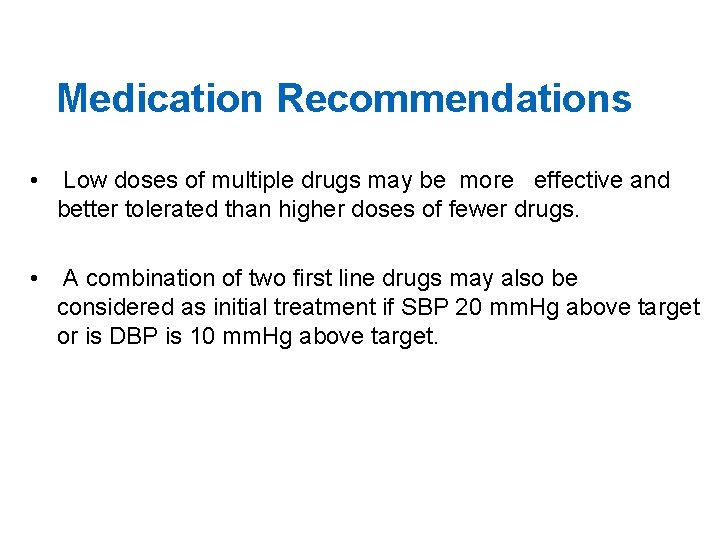 Medication Recommendations

• Low doses of multiple drugs may be more effective and better tolerated than higher doses of fewer drugs.

• A combination of two first line drugs may also be considered as initial treatment if SBP 20 mmHg above target or is DBP is 10 mmHg above target.